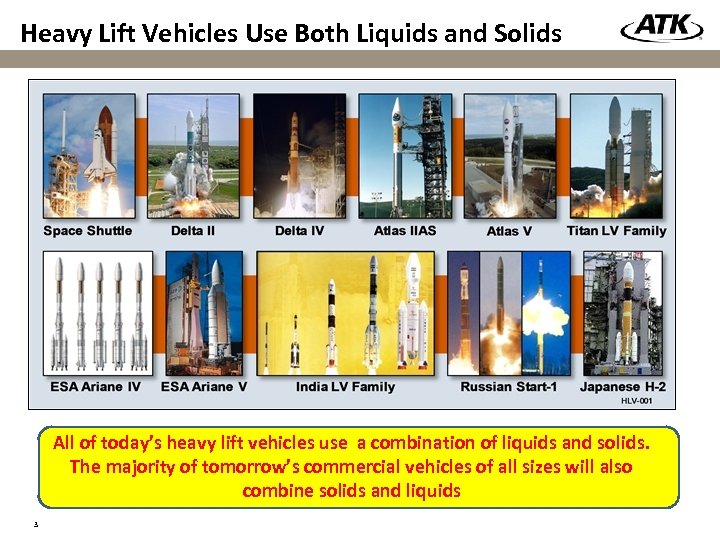 Heavy Lift Vehicles Use Both Liquids and Solids

ATK

Space Shuttle

Delta II

Delta IV

Atlas IIAS

Atlas V

Titan LV Family

ESA Ariane IV

ESA Ariane V

India LV Family

Russian Start-1

Japanese H-2

HLV-001

All of today's heavy lift vehicles use a combination of liquids and solids. The majority of tomorrow's commercial vehicles of all sizes will also combine solids and liquids

3